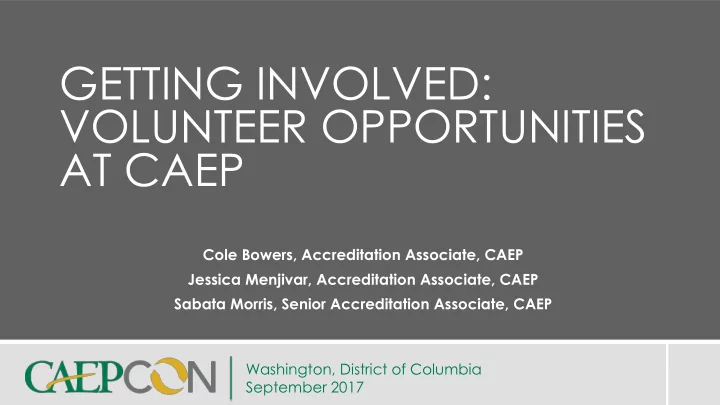 GETTING INVOLVED: VOLUNTEER OPPORTUNITIES AT CAEP

Cole Bowers, Accreditation Associate, CAEP
Jessica Menjivar, Accreditation Associate, CAEP
Sabata Morris, Senior Accreditation Associate, CAEP

CAEPCON

Washington, District of Columbia
September 2017